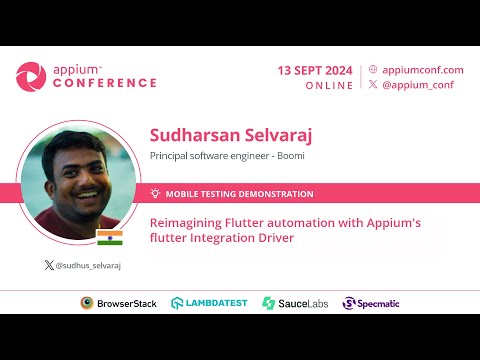 appium™
CONFERENCE

13 SEPT 2024
ONLINE

appiumconf.com
@appium_conf

Sudharsan Selvaraj
Principal software engineer - Boomi

MOBILE TESTING DEMONSTRATION

Reimagining Flutter automation with Appium's flutter Integration Driver

@sudhus_selvaraj

BrowserStack
LAMBDATEST
SauceLabs
Specmatic